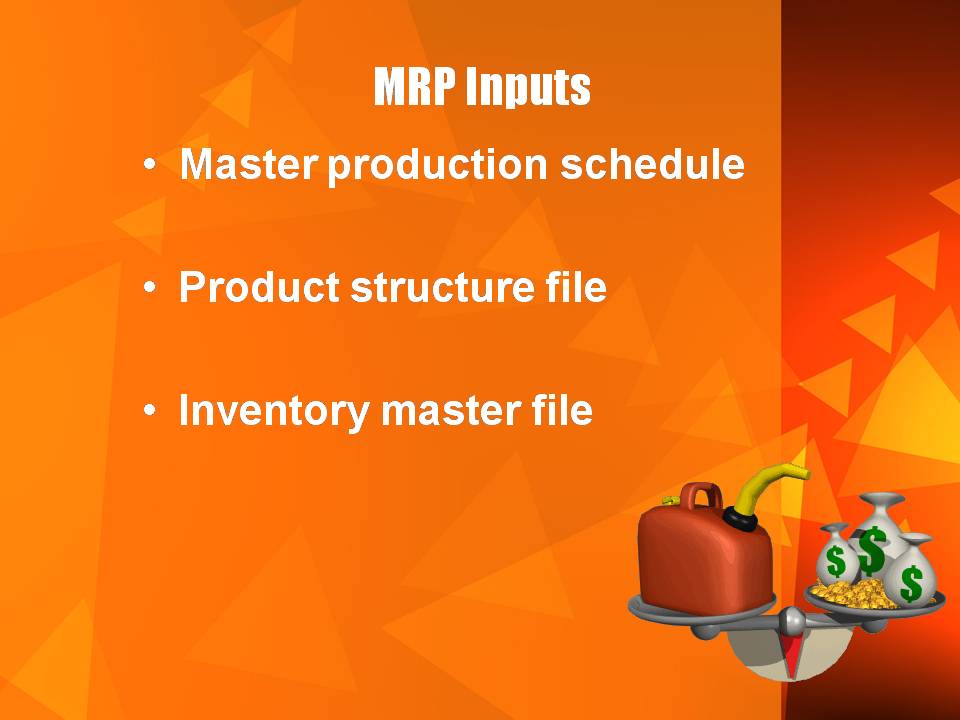 MRP Inputs

• Master production schedule

• Product structure file

• Inventory master file

$ $ $